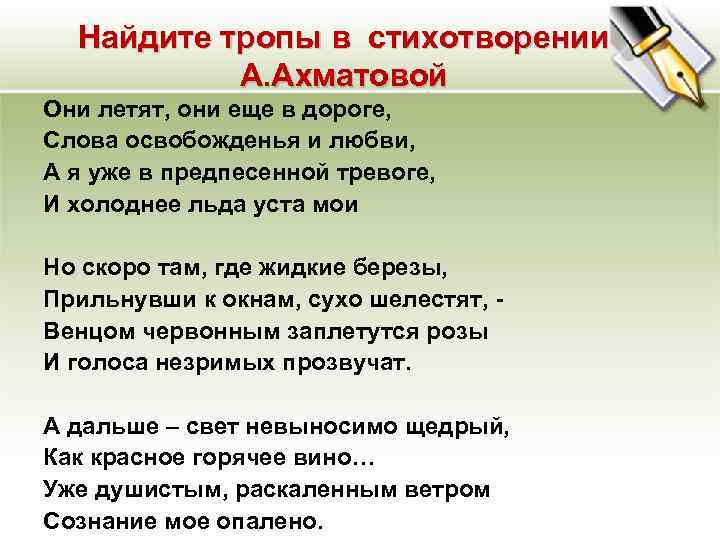 Найдите тропы в стихотворении А.Ахматовой

Они летят, они еще в дороге,
Слова освобожденья и любви,
А я уже в предпесенной тревоге,
И холоднее льда уста мои

Но скоро там, где жидкие березы,
Прильнувши к окнам, сухо шелестят, -
Венцом червонным заплетутся розы
И голоса незримых прозвучат.

А дальше – свет невыносимо щедрый,
Как красное горячее вино…
Уже душистым, раскаленным ветром
Сознание мое опалено.